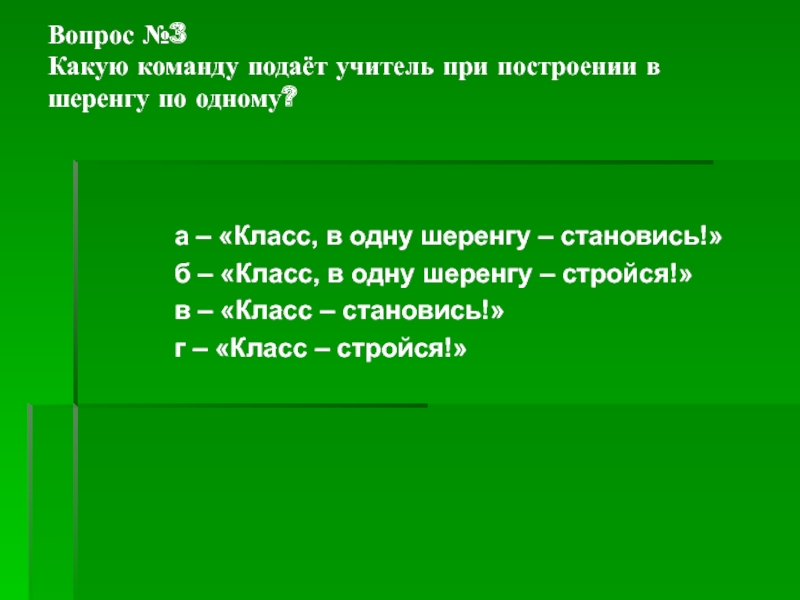 Вопрос №3
Какую команду подаёт учитель при построении в шеренгу по одному?

а – «Класс, в одну шеренгу – становись!»
б – «Класс, в одну шеренгу – стройся!»
в – «Класс – становись!»
г – «Класс – стройся!»